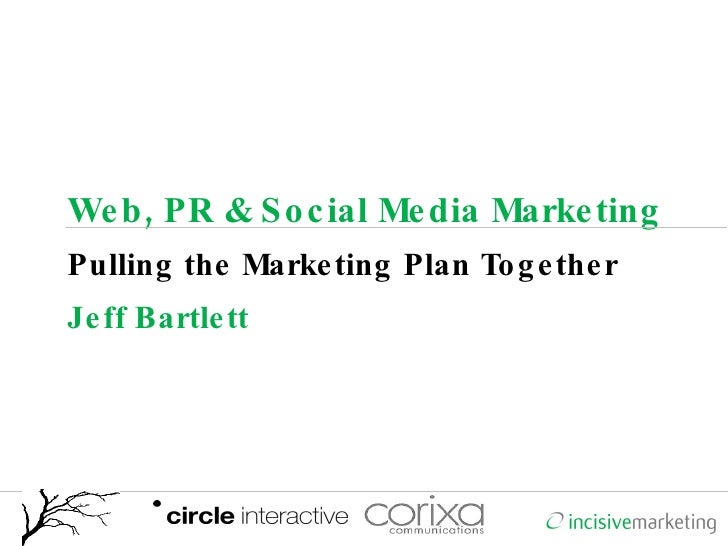 Web, PR & Social Media Marketing

Pulling the Marketing Plan Together

Jeff Bartlett

circle interactive corixa communications incisivemarketing